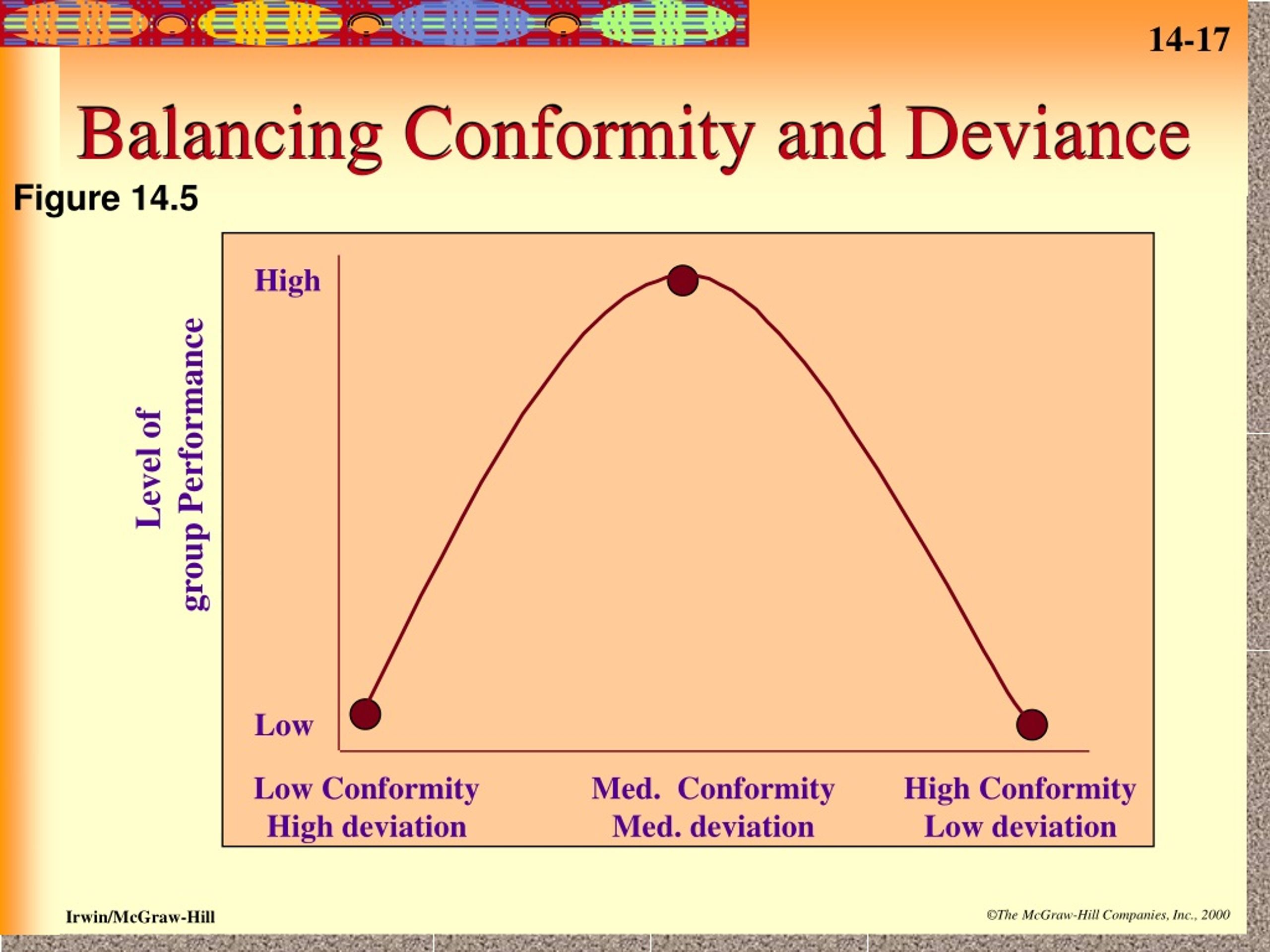 14-17

Balancing Conformity and Deviance

Figure 14.5

Level of group Performance

High

Low

Low Conformity
High deviation

Med. Conformity
Med. deviation

High Conformity
Low deviation

Irwin/McGraw-Hill

©The McGraw-Hill Companies, Inc., 2000